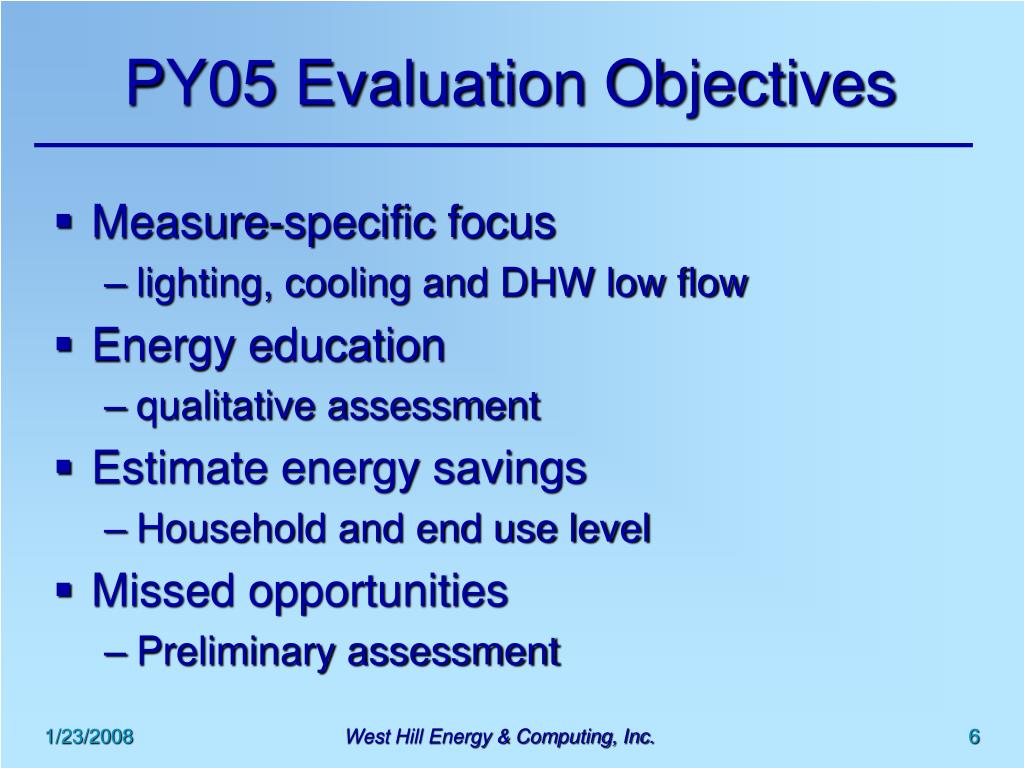 PY05 Evaluation Objectives

▪ Measure-specific focus
– lighting, cooling and DHW low flow
▪ Energy education
– qualitative assessment
▪ Estimate energy savings
– Household and end use level
▪ Missed opportunities
– Preliminary assessment

1/23/2008

West Hill Energy & Computing, Inc.

6